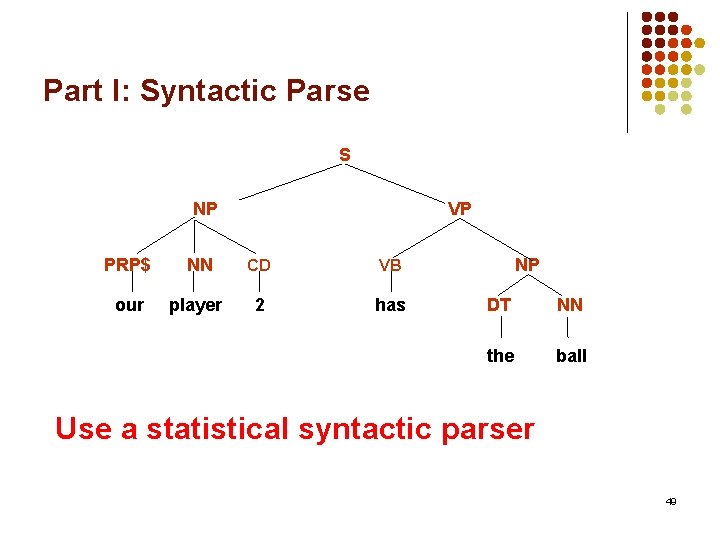 Part I: Syntactic Parse

S

NP

VP

PRP$

NN

CD

VB

NP

our

player

2

has

DT

NN

the

ball

Use a statistical syntactic parser

49